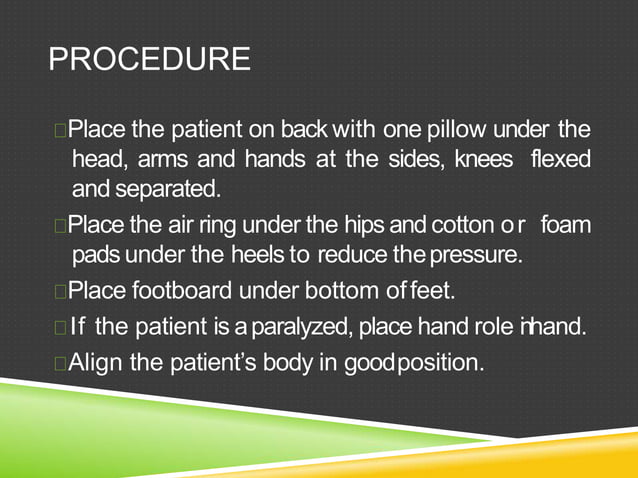 PROCEDURE

Place the patient on back with one pillow under the head, arms and hands at the sides, knees flexed and separated.

Place the air ring under the hips and cotton or foam pads under the heels to reduce the pressure.

Place footboard under bottom of feet.

If the patient is a paralyzed, place hand role in hand.

Align the patient's body in good position.